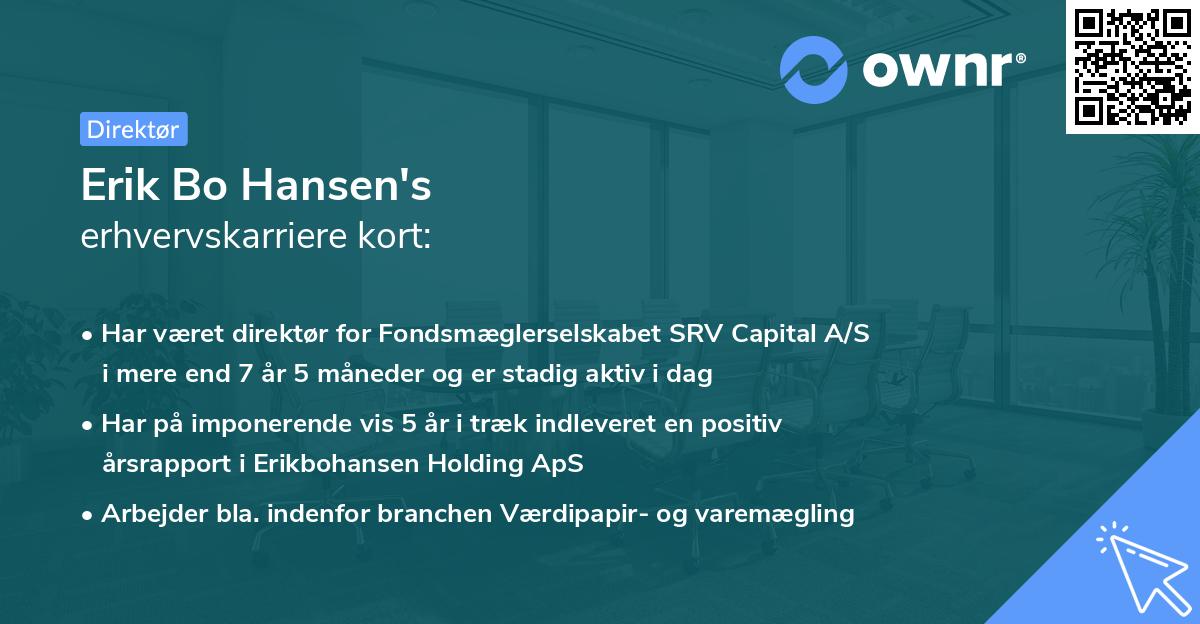 ownr®

Direktør

Erik Bo Hansen's
erhvervskarriere kort:

• Har været direktør for Fondsmæglerselskabet SRV Capital A/S i mere end 7 år 5 måneder og er stadig aktiv i dag

• Har på imponerende vis 5 år i træk indleveret en positiv årsrapport i Erikbohansen Holding ApS

• Arbejder bla. indenfor branchen Værdipapir- og varemægling